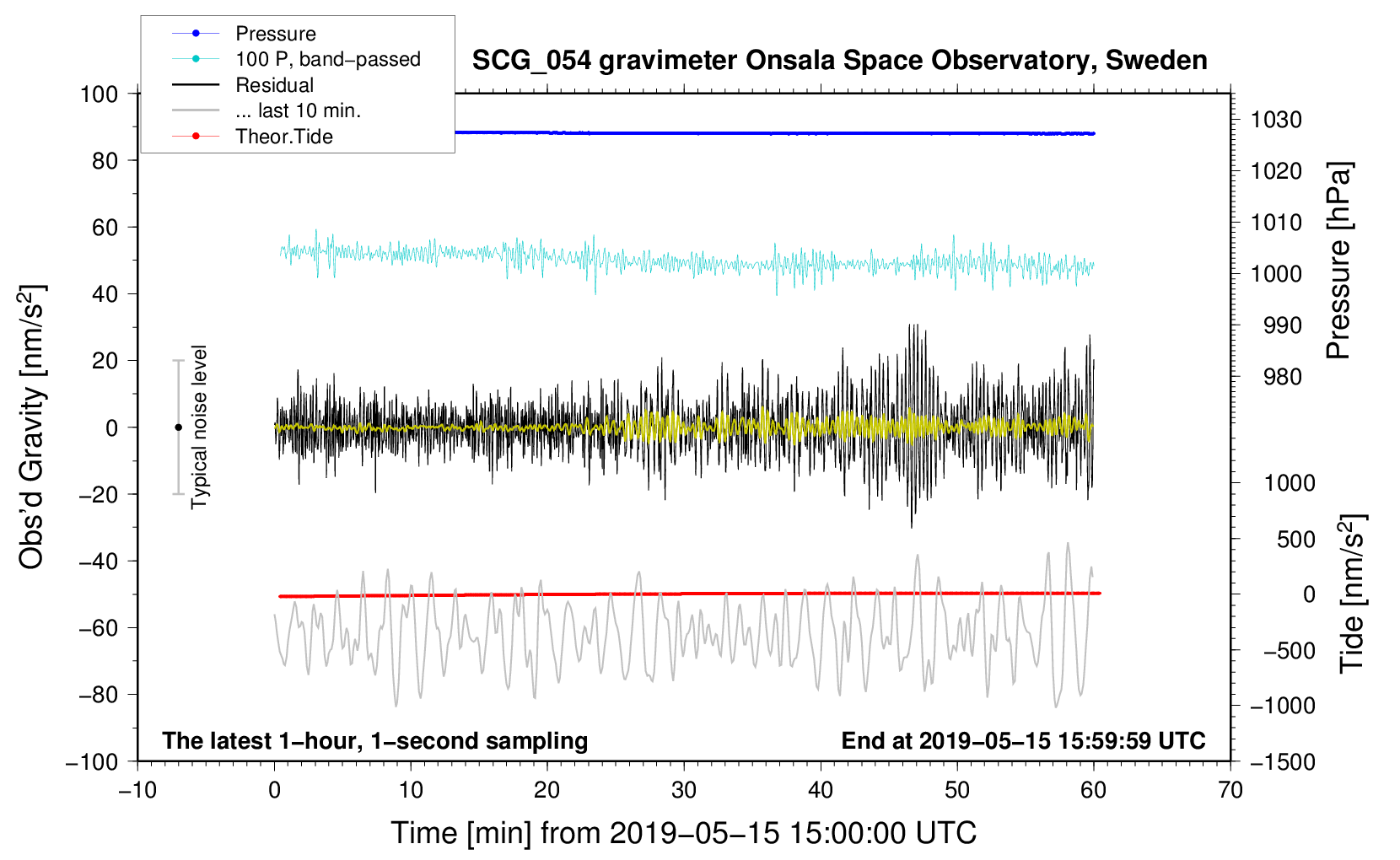 Pressure
100 P, band−passed
Residual
... last 10 min.
Theor.Tide

SCG_054 gravimeter Onsala Space Observatory, Sweden

Obs'd Gravity [nm/s$^2$]
100
80
60
40
20
0
−20
−40
−60
−80
−100

Typical noise level

Pressure [hPa]
1030
1020
1010
1000
990
980

Tide [nm/s$^2$]
1000
500
0
−500
−1000
−1500

The latest 1−hour, 1−second sampling
End at 2019−05−15 15:59:59 UTC

−10
0
10
20
30
40
50
60
70

Time [min] from 2019−05−15 15:00:00 UTC